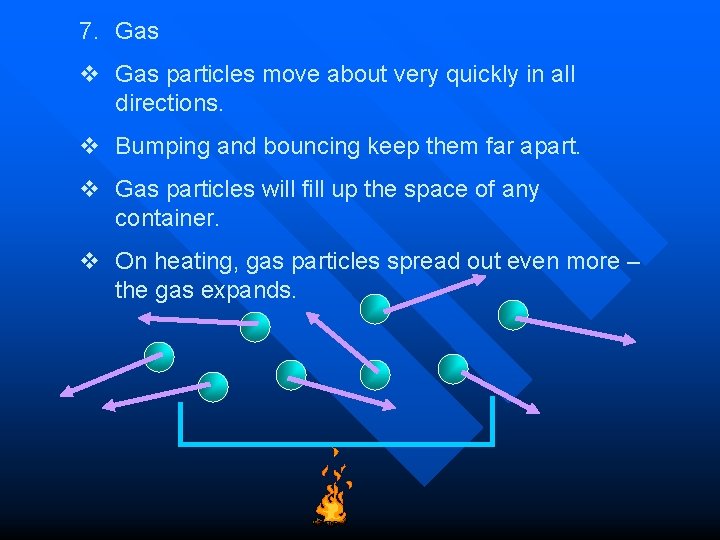 7. Gas

❖ Gas particles move about very quickly in all directions.

❖ Bumping and bouncing keep them far apart.

❖ Gas particles will fill up the space of any container.

❖ On heating, gas particles spread out even more – the gas expands.